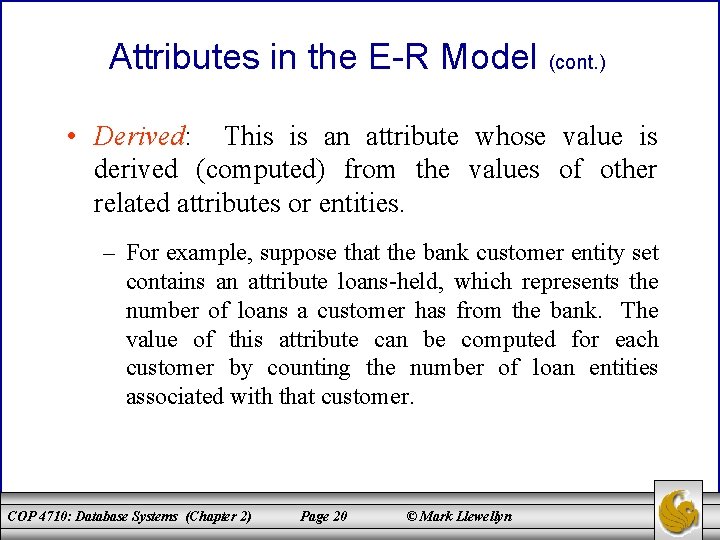 Attributes in the E-R Model (cont.)

• Derived: This is an attribute whose value is derived (computed) from the values of other related attributes or entities.

– For example, suppose that the bank customer entity set contains an attribute loans-held, which represents the number of loans a customer has from the bank. The value of this attribute can be computed for each customer by counting the number of loan entities associated with that customer.

COP 4710: Database Systems (Chapter 2) Page 20 © Mark Llewellyn